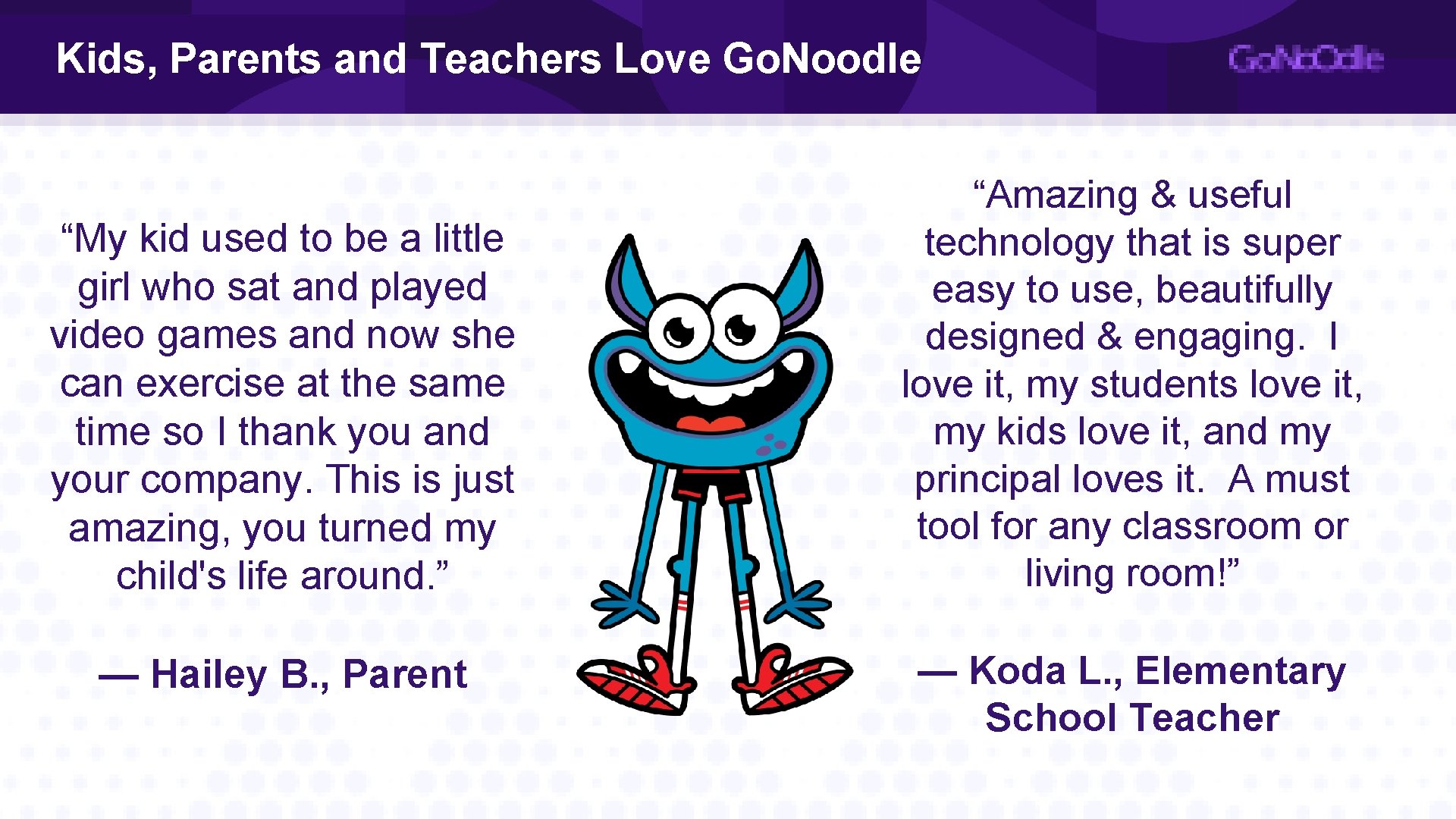 Kids, Parents and Teachers Love GoNoodle

GoNoodle

“My kid used to be a little girl who sat and played video games and now she can exercise at the same time so I thank you and your company. This is just amazing, you turned my child's life around.”

— Hailey B., Parent

“Amazing & useful technology that is super easy to use, beautifully designed & engaging. I love it, my students love it, my kids love it, and my principal loves it. A must tool for any classroom or living room!”

— Koda L., Elementary School Teacher